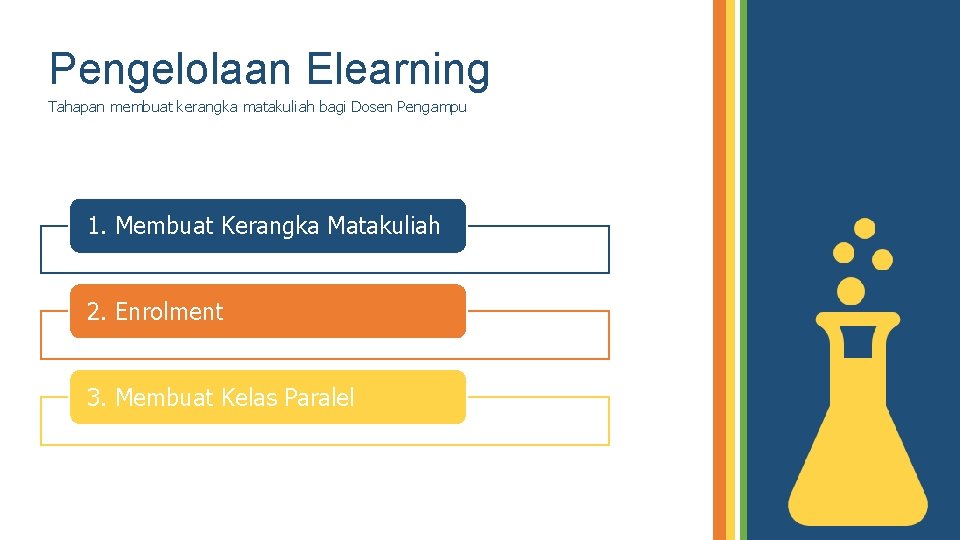 Pengelolaan Elearning

Tahapan membuat kerangka matakuliah bagi Dosen Pengampu

1. Membuat Kerangka Matakuliah

2. Enrolment

3. Membuat Kelas Paralel